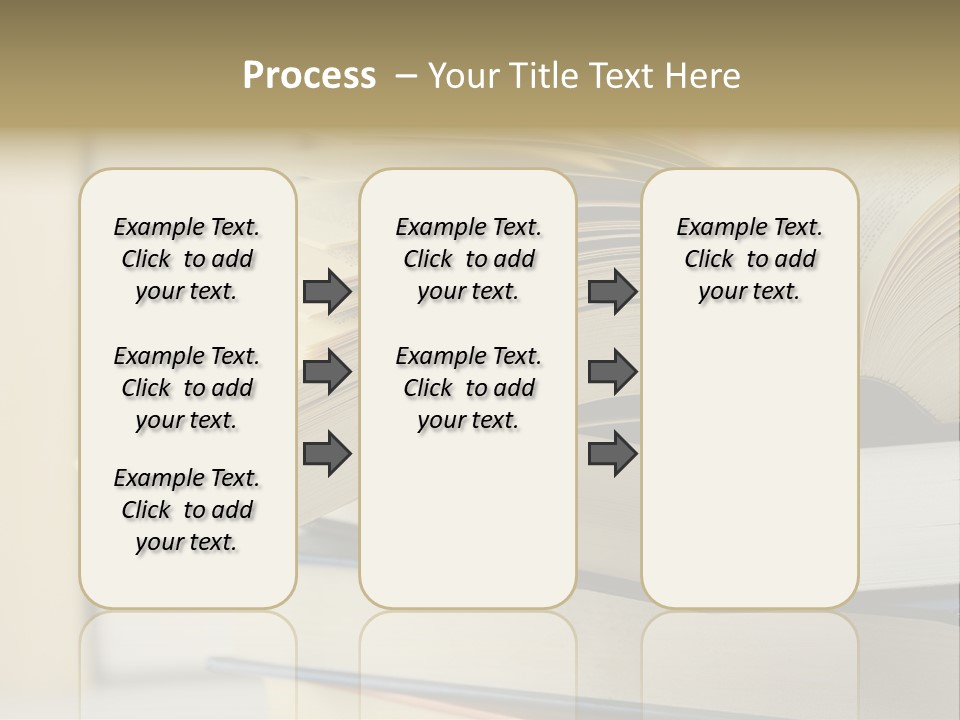 Process – Your Title Text Here

Example Text. Click to add your text.

Example Text. Click to add your text.

Example Text. Click to add your text.

Example Text. Click to add your text.

Example Text. Click to add your text.

Example Text. Click to add your text.